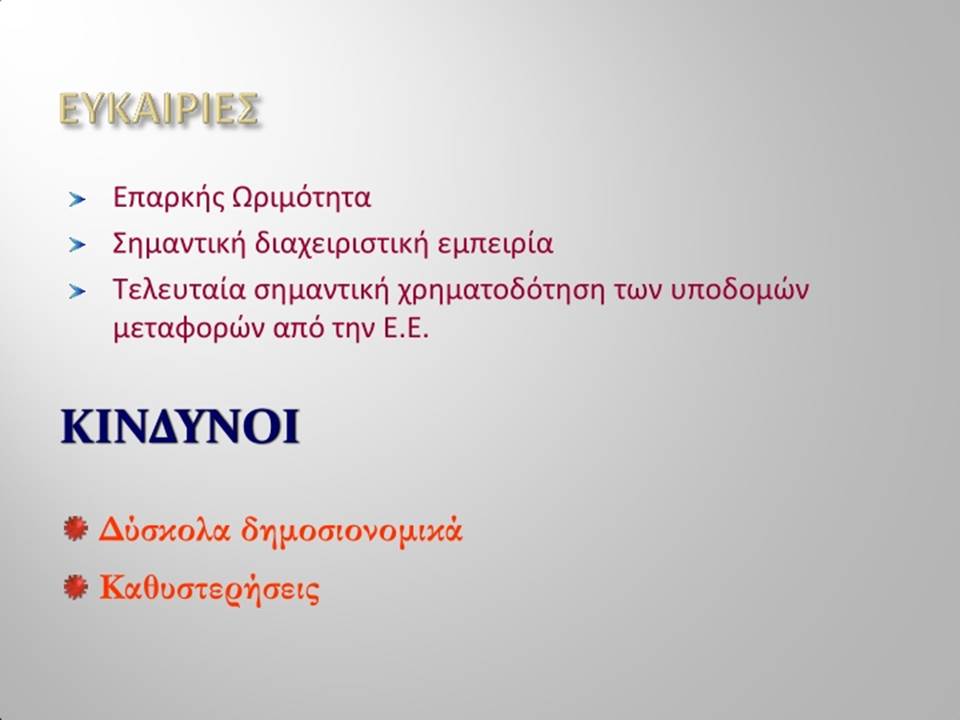 ΕΥΚΑΙΡΙΕΣ

Επαρκής Ωριμότητα

Σημαντική διαχειριστική εμπειρία

Τελευταία σημαντική χρηματοδότηση των υποδομών μεταφορών από την Ε.Ε.

ΚΙΝΔΥΝΟΙ

Δύσκολα δημοσιονομικά

Καθυστερήσεις